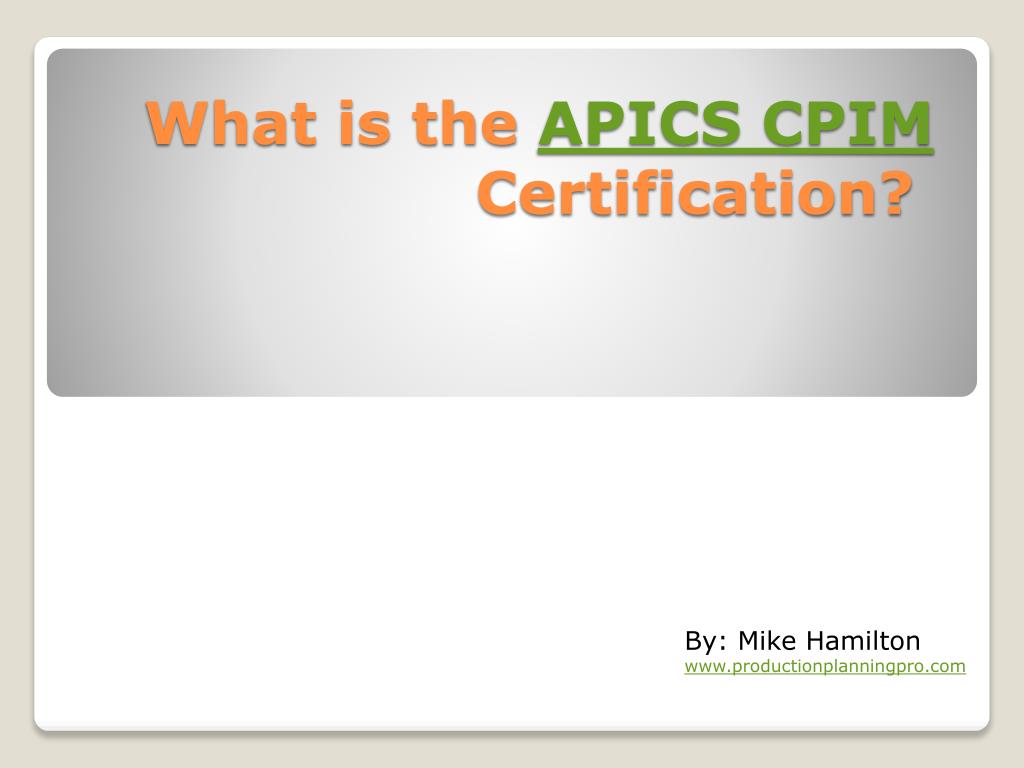 What is the APICS CPIM Certification?

By: Mike Hamilton
www.productionplanningpro.com